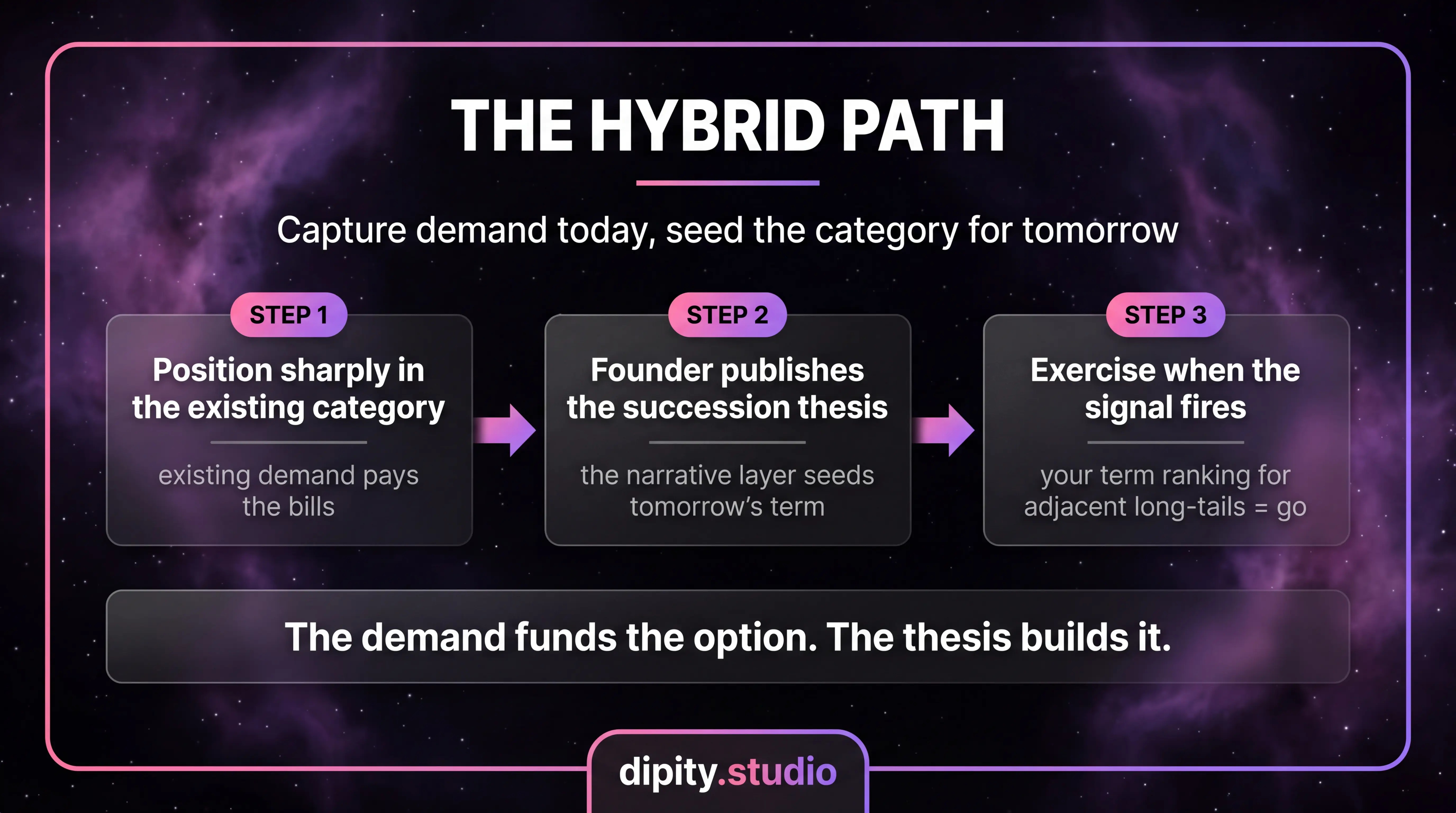 THE HYBRID PATH

Capture demand today, seed the category for tomorrow

STEP 1

Position sharply in the existing category

existing demand pays the bills

STEP 2

Founder publishes the succession thesis

the narrative layer seeds tomorrow's term

STEP 3

Exercise when the signal fires

your term ranking for adjacent long-tails = go

The demand funds the option. The thesis builds it.

dipity.studio